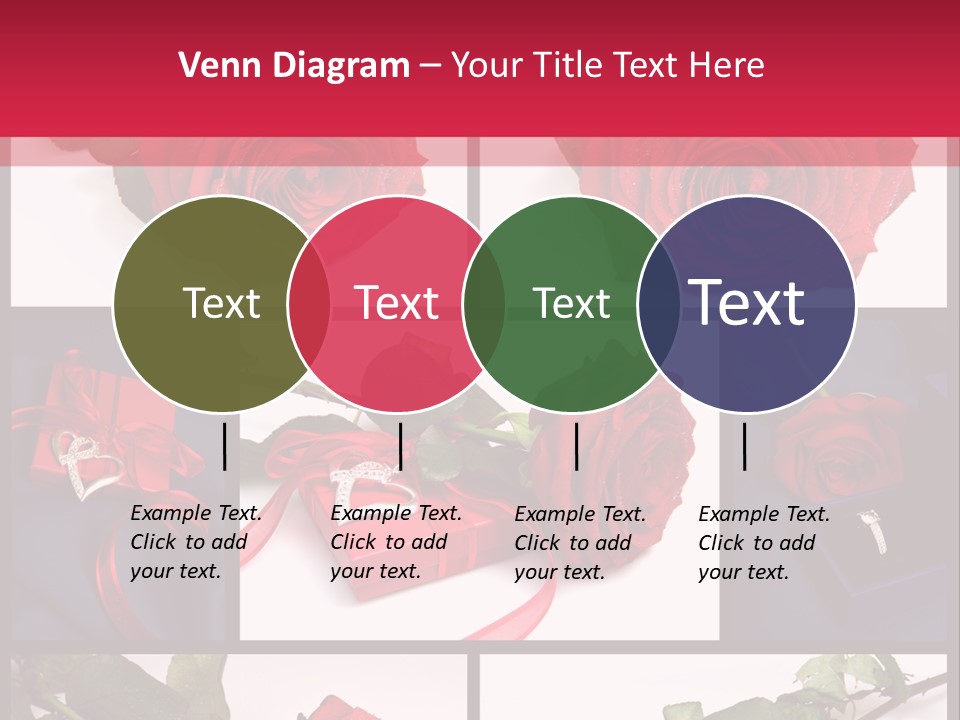 Venn Diagram – Your Title Text Here

Text

Text

Text

Text

Example Text. Click to add your text.

Example Text. Click to add your text.

Example Text. Click to add your text.

Example Text. Click to add your text.